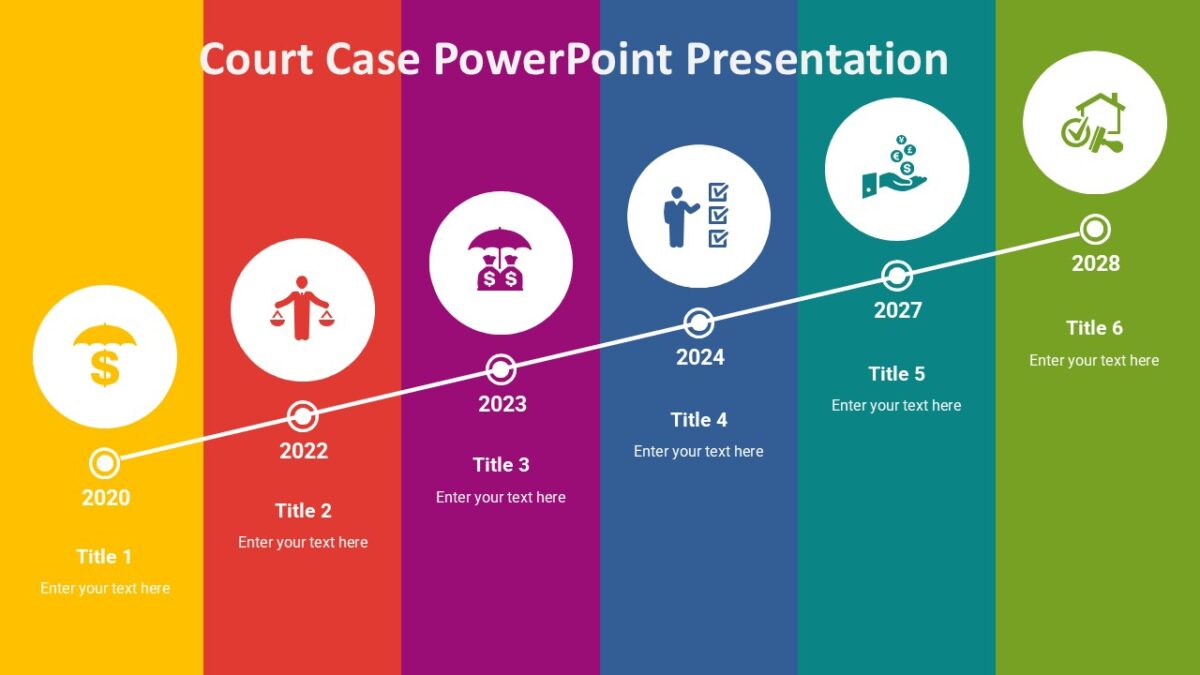 Court Case PowerPoint Presentation

2020

Title 1

Enter your text here

2022

Title 2

Enter your text here

2023

Title 3

Enter your text here

2024

Title 4

Enter your text here

2027

Title 5

Enter your text here

2028

Title 6

Enter your text here